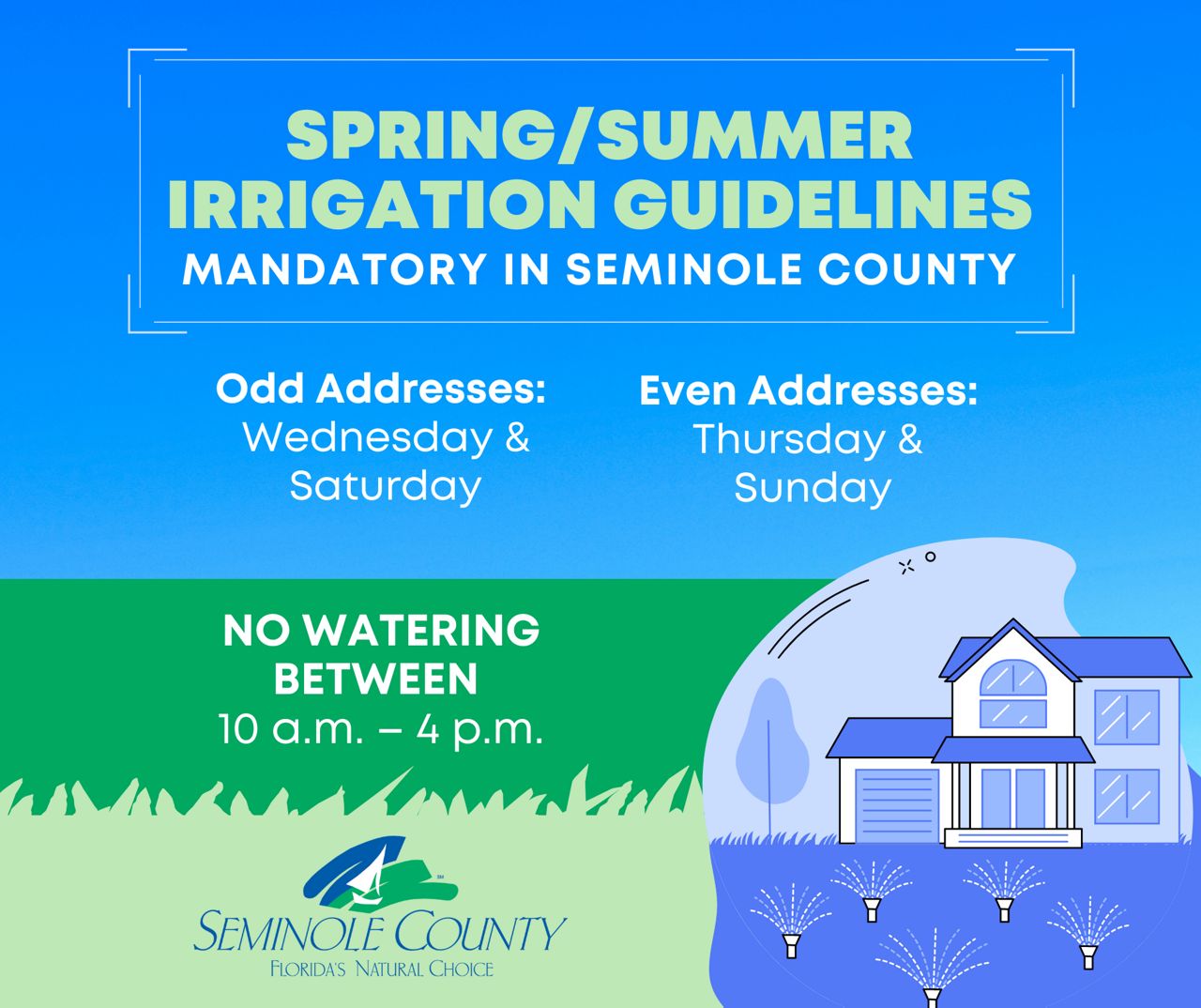 SPRING/SUMMER IRRIGATION GUIDELINES
MANDATORY IN SEMINOLE COUNTY

Odd Addresses:
Wednesday & Saturday

Even Addresses:
Thursday & Sunday

NO WATERING BETWEEN
10 a.m. – 4 p.m.

SM
SEMINOLE COUNTY
FLORIDA'S NATURAL CHOICE